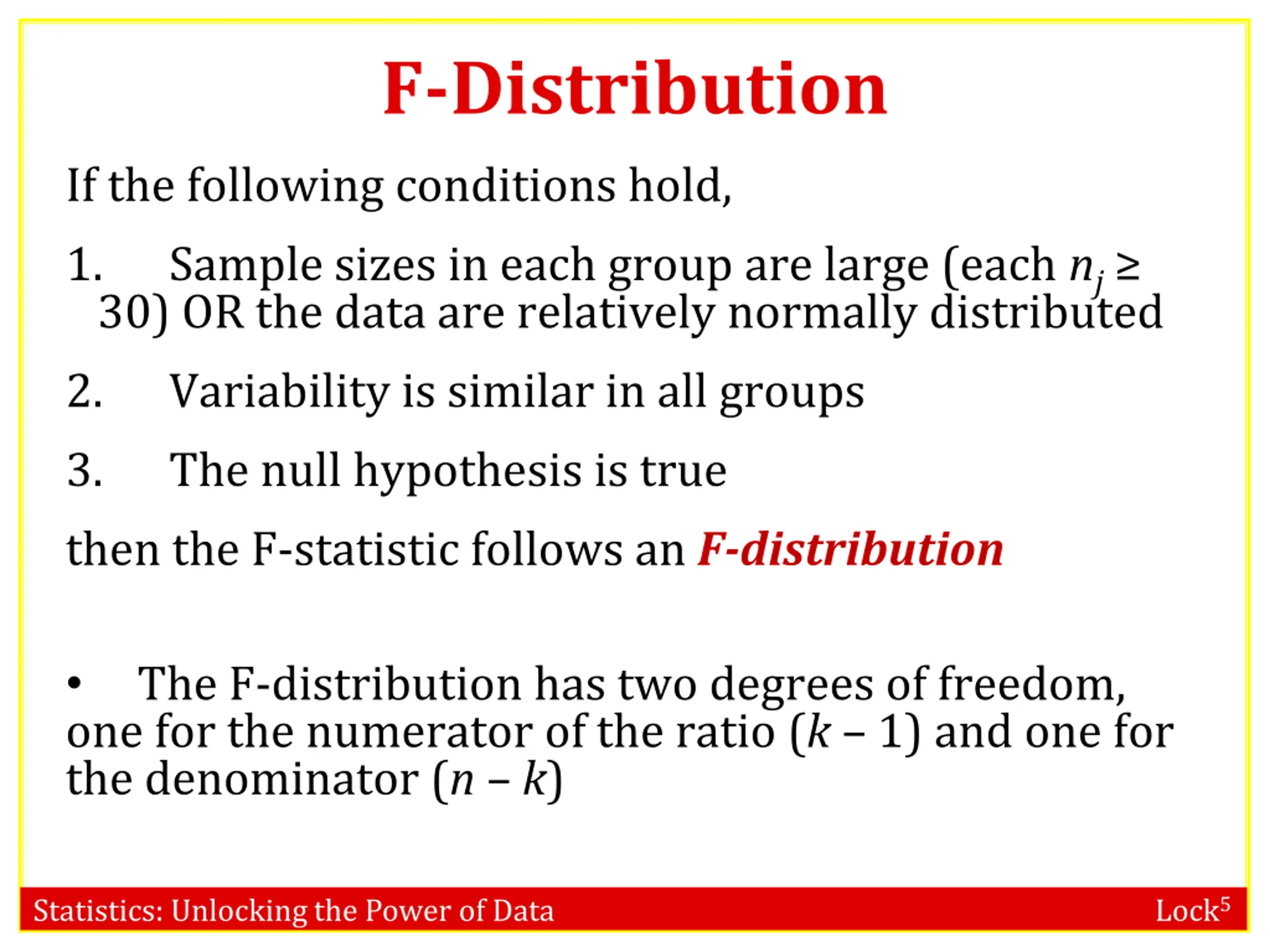 F-Distribution

If the following conditions hold,

1. Sample sizes in each group are large (each $n_j \geq 30$) OR the data are relatively normally distributed

2. Variability is similar in all groups

3. The null hypothesis is true

then the F-statistic follows an F-distribution

• The F-distribution has two degrees of freedom, one for the numerator of the ratio ($k - 1$) and one for the denominator ($n - k$)

Statistics: Unlocking the Power of Data

Lock$^5$